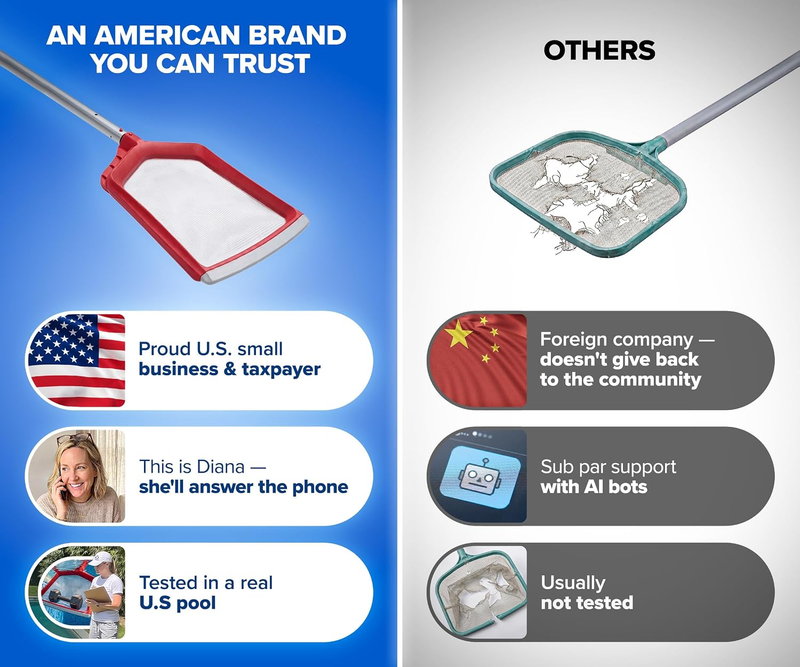 AN AMERICAN BRAND YOU CAN TRUST

Proud U.S. small business & taxpayer

This is Diana — she'll answer the phone

Tested in a real U.S pool

OTHERS

Foreign company — doesn't give back to the community

Sub par support with AI bots

Usually not tested